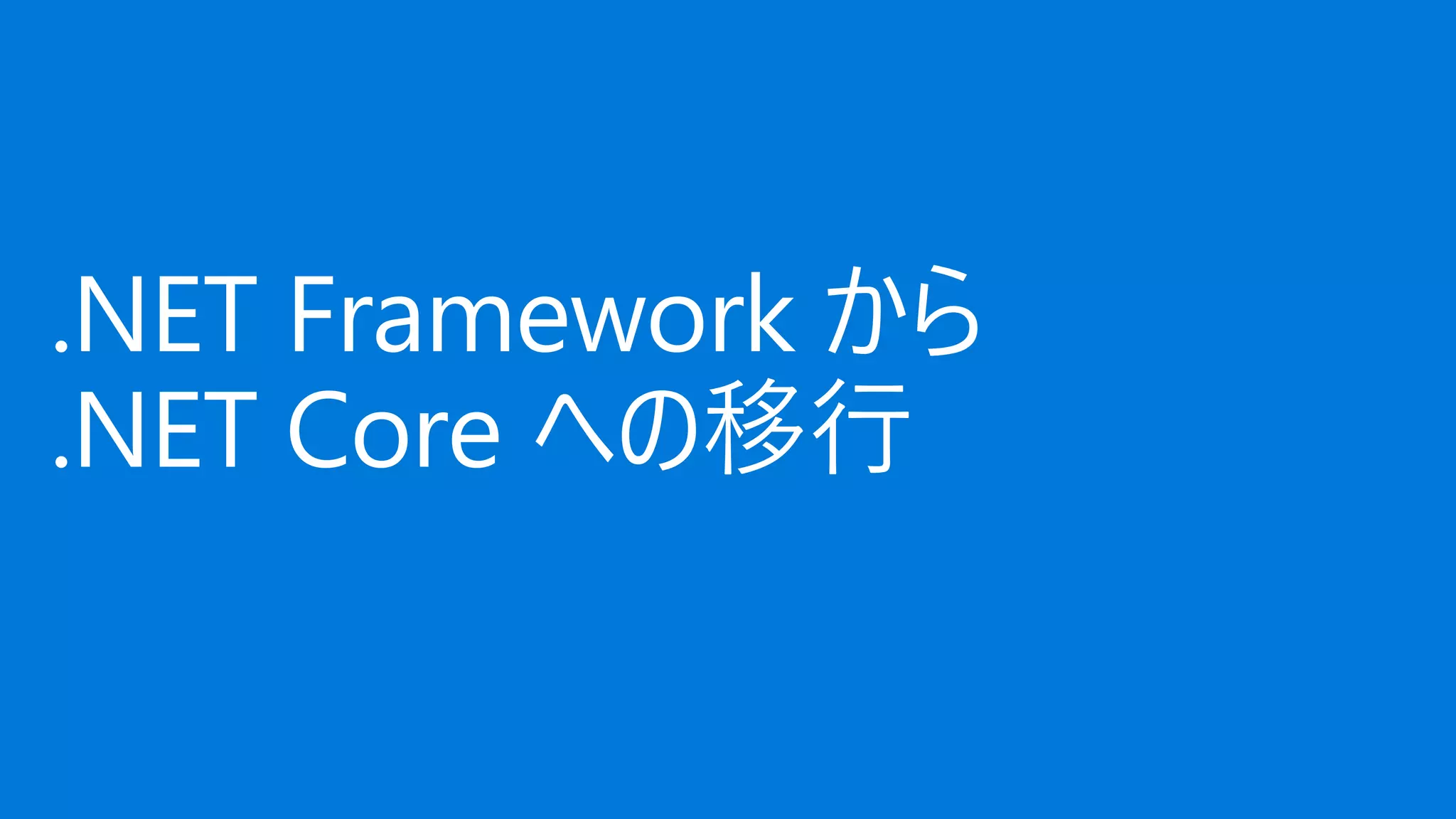 .NET Framework から
.NET Core への移行